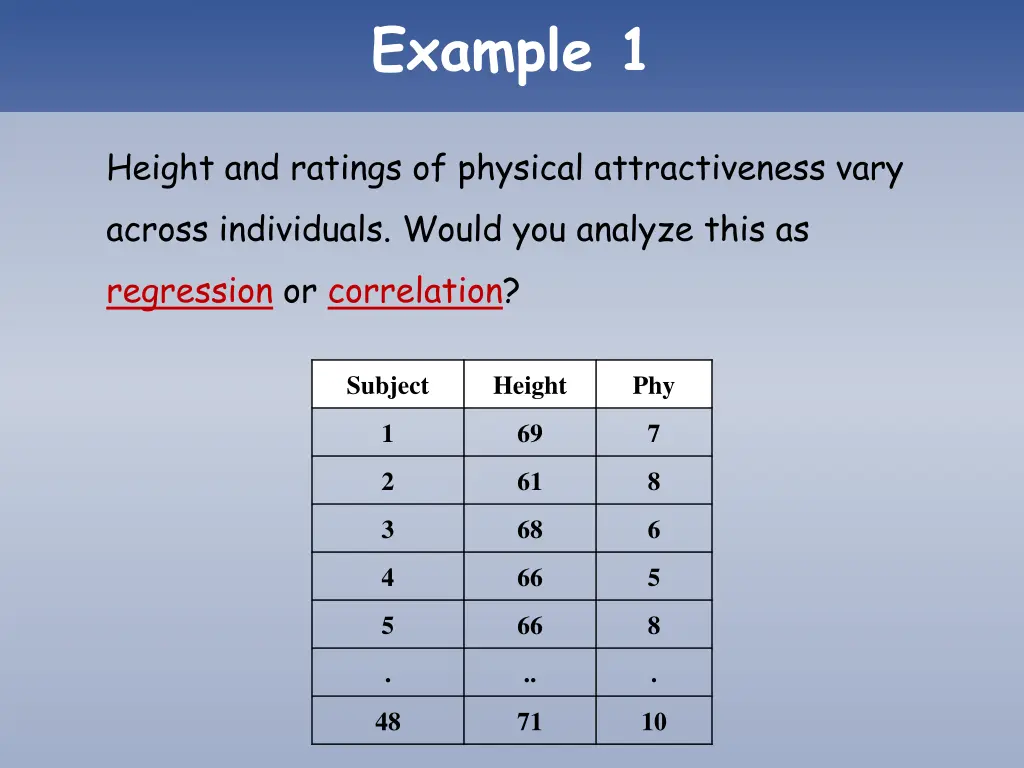 Example 1

Height and ratings of physical attractiveness vary across individuals. Would you analyze this as regression or correlation?

| Subject | Height | Phy |
|---|---|---|
| 1 | 69 | 7 |
| 2 | 61 | 8 |
| 3 | 68 | 6 |
| 4 | 66 | 5 |
| 5 | 66 | 8 |
| . | .. | . |
| 48 | 71 | 10 |